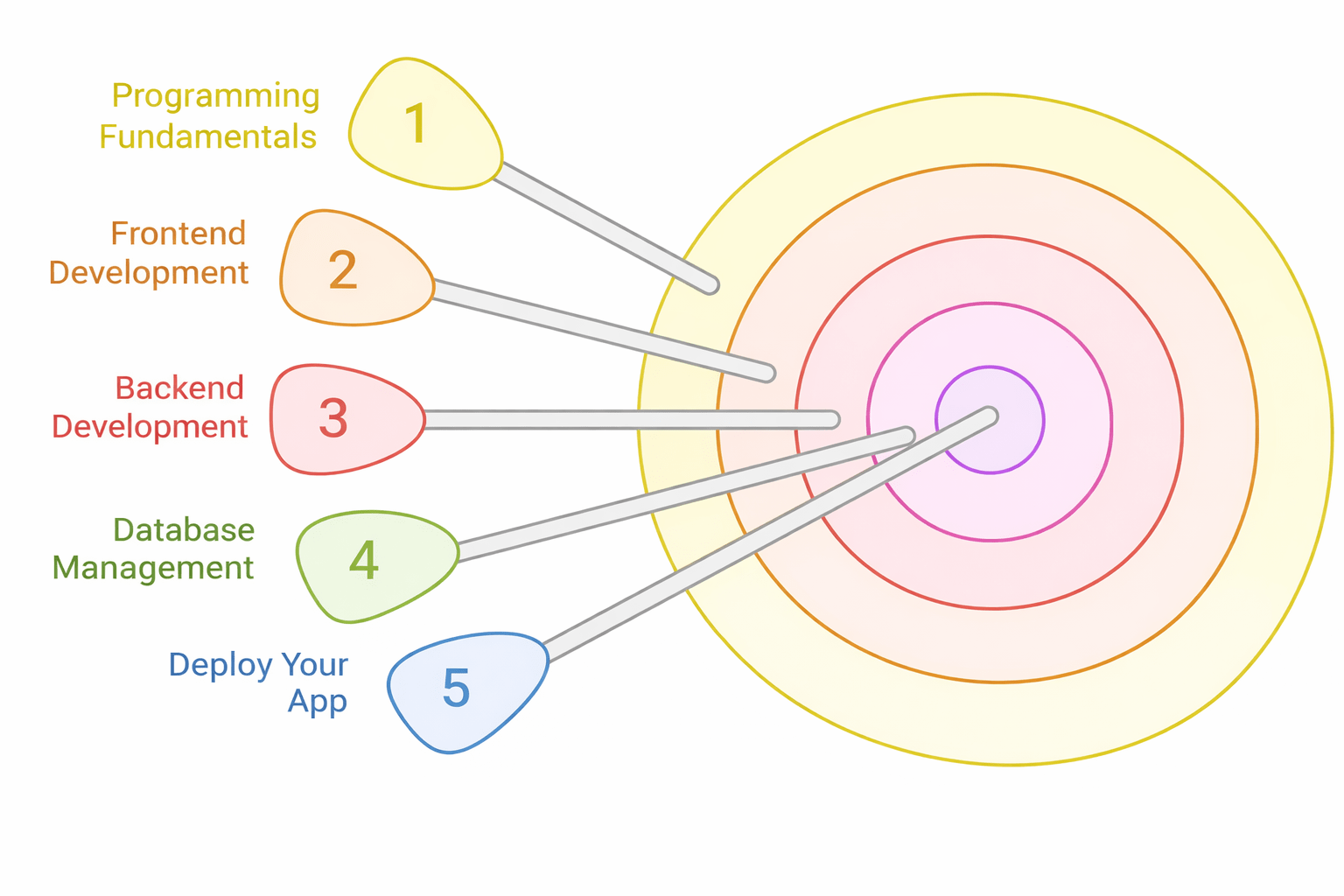 Programming Fundamentals
1

Frontend Development
2

Backend Development
3

Database Management
4

Deploy Your App
5